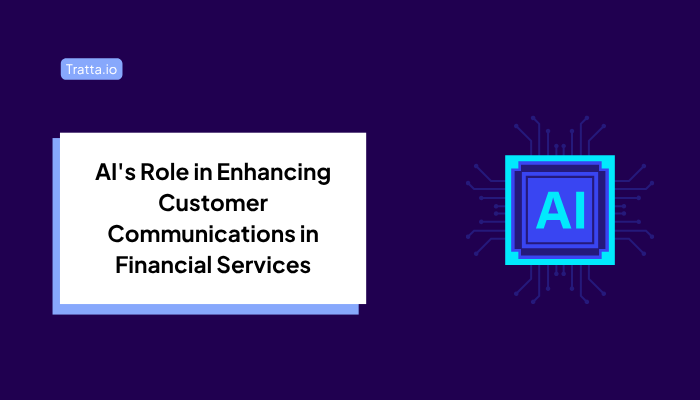 Tratta.io

AI's Role in Enhancing Customer Communications in Financial Services

AI